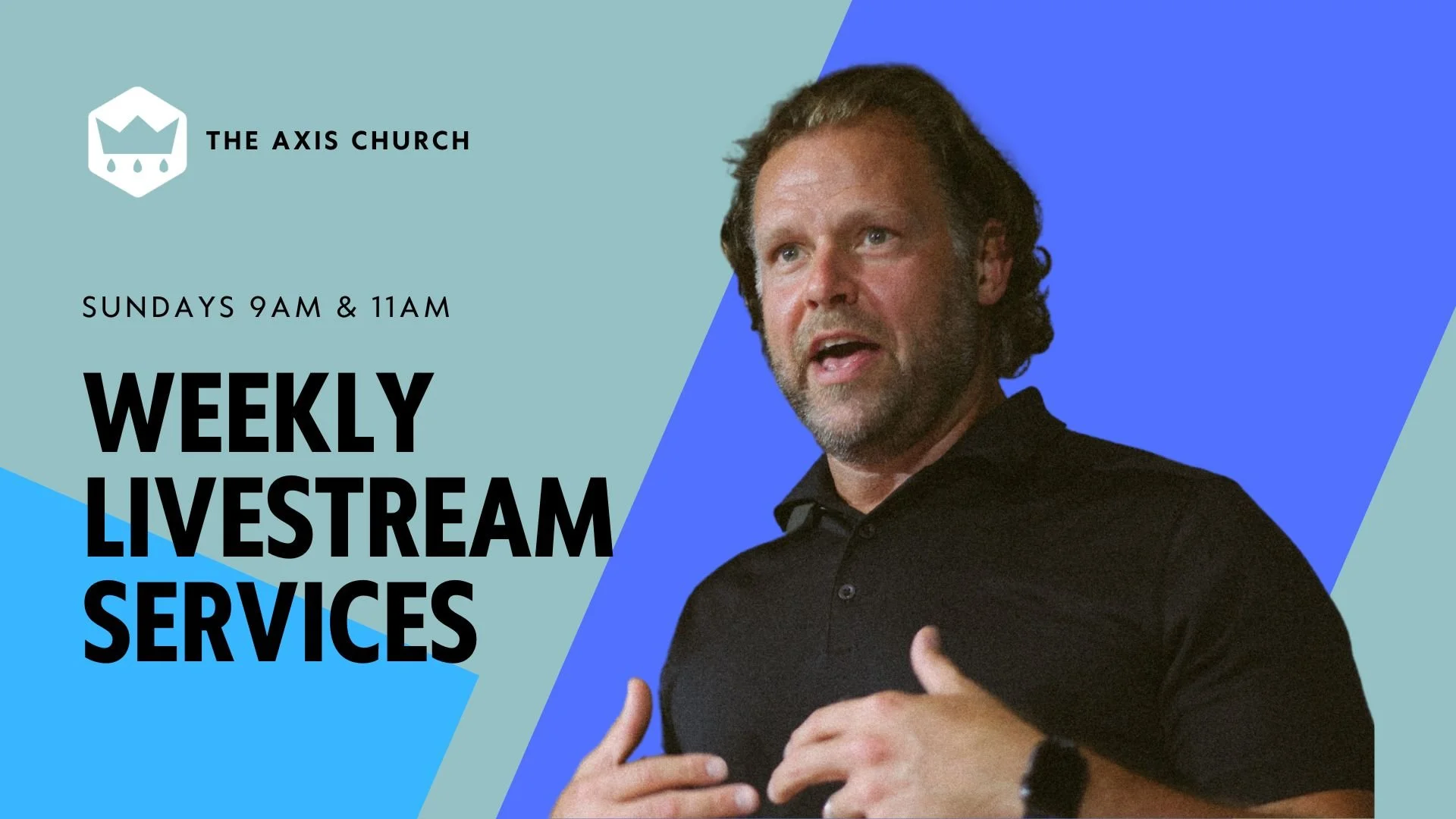 THE AXIS CHURCH

SUNDAYS 9AM & 11AM

WEEKLY LIVESTREAM SERVICES